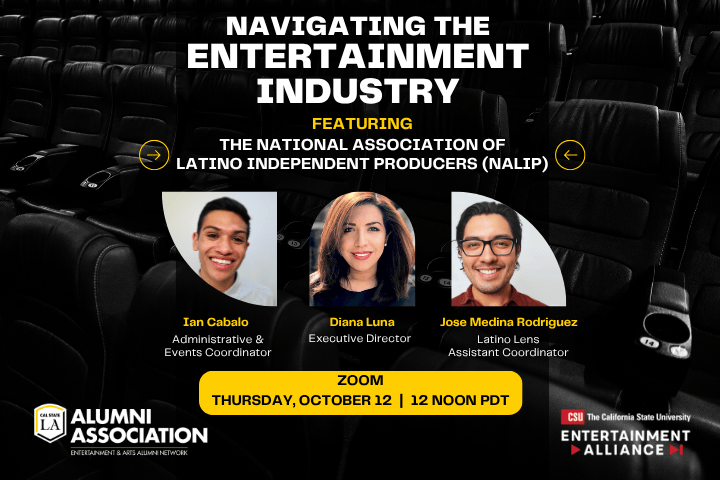 NAVIGATING THE ENTERTAINMENT INDUSTRY

FEATURING

THE NATIONAL ASSOCIATION OF LATINO INDEPENDENT PRODUCERS (NALIP)

Ian Cabalo
Administrative & Events Coordinator

Diana Luna
Executive Director

Jose Medina Rodriguez
Latino Lens Assistant Coordinator

ZOOM
THURSDAY, OCTOBER 12 | 12 NOON PDT

CAL STATE LA
ALUMNI ASSOCIATION
ENTERTAINMENT & ARTS ALUMNI NETWORK

CSU The California State University
ENTERTAINMENT ALLIANCE